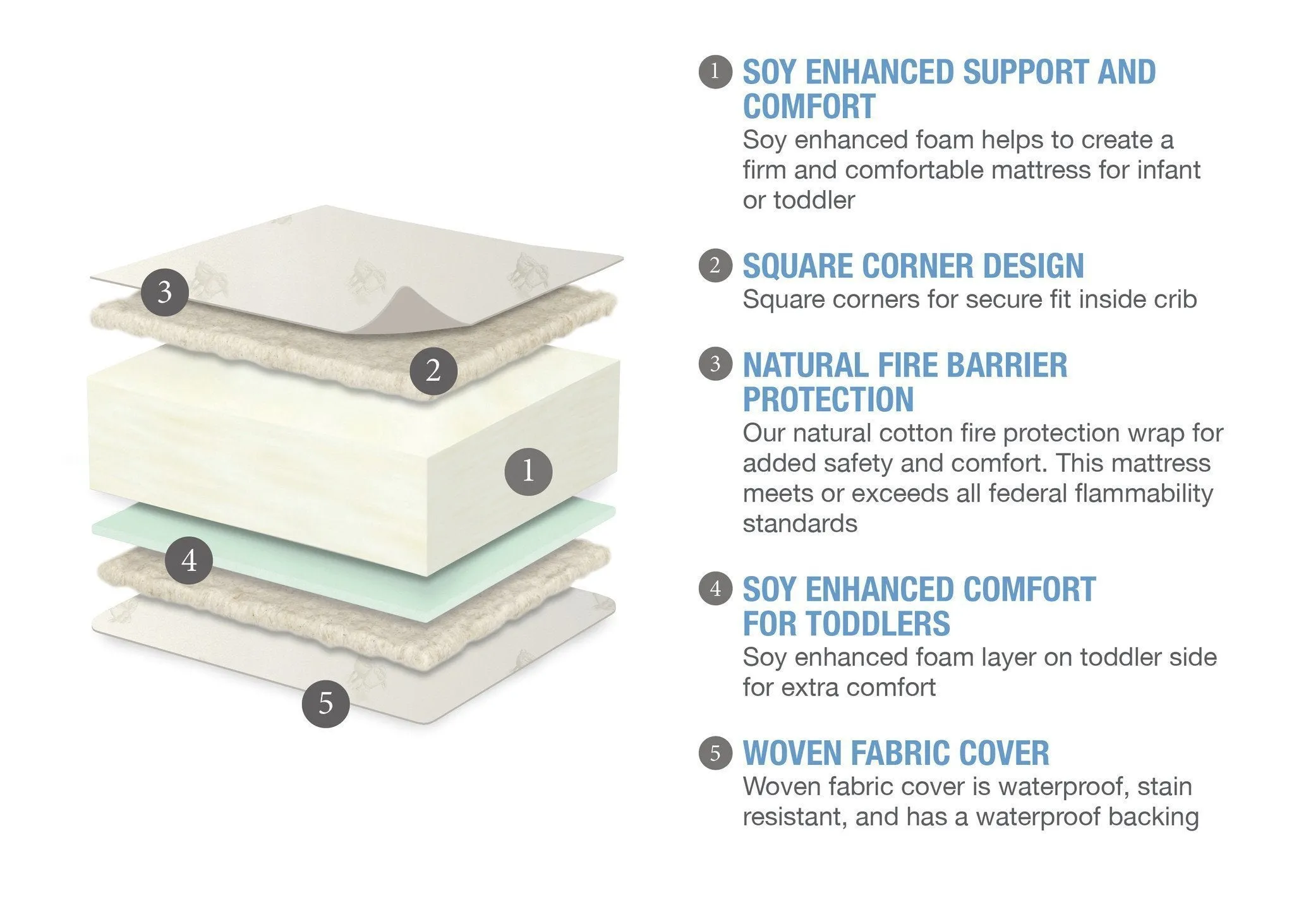 3

2

1

4

5

1 SOY ENHANCED SUPPORT AND COMFORT
Soy enhanced foam helps to create a firm and comfortable mattress for infant or toddler

2 SQUARE CORNER DESIGN
Square corners for secure fit inside crib

3 NATURAL FIRE BARRIER PROTECTION
Our natural cotton fire protection wrap for added safety and comfort. This mattress meets or exceeds all federal flammability standards

4 SOY ENHANCED COMFORT FOR TODDLERS
Soy enhanced foam layer on toddler side for extra comfort

5 WOVEN FABRIC COVER
Woven fabric cover is waterproof, stain resistant, and has a waterproof backing